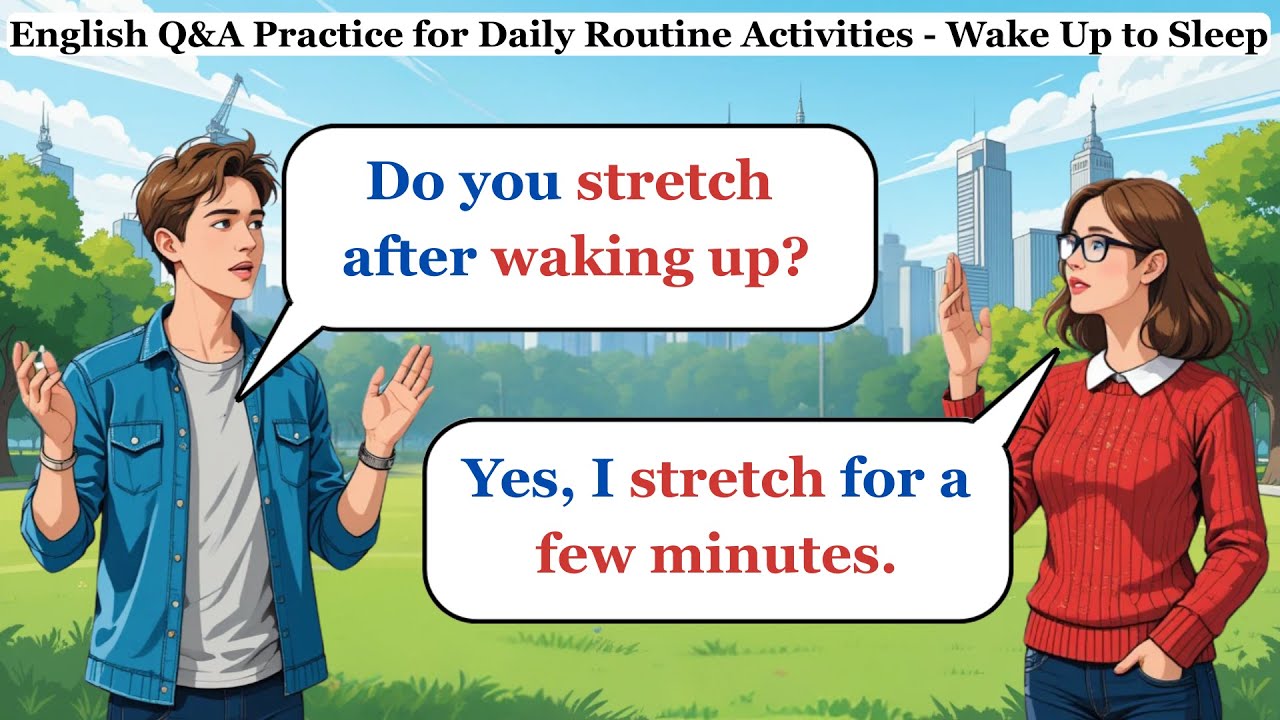 English Q&A Practice for Daily Routine Activities - Wake Up to Sleep

Do you stretch after waking up?

Yes, I stretch for a few minutes.